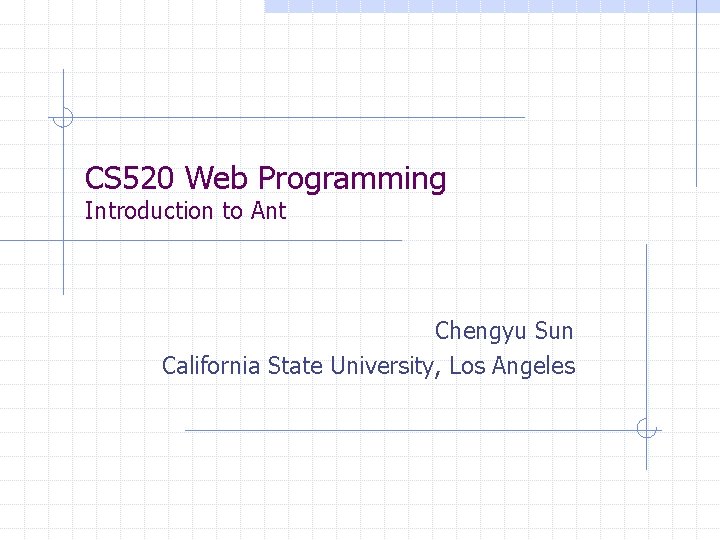 CS520 Web Programming
Introduction to Ant

Chengyu Sun
California State University, Los Angeles